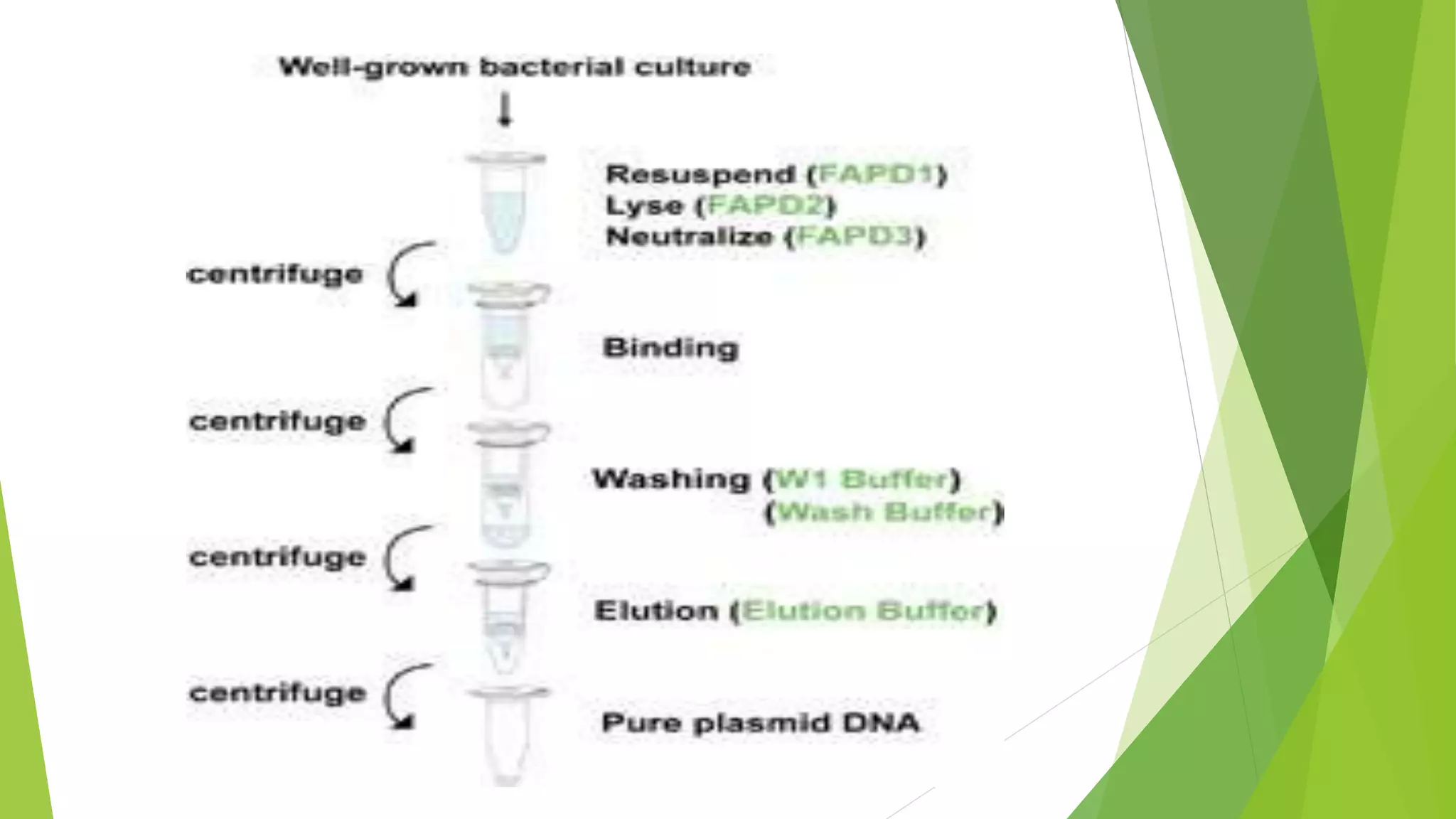 Well-grown bacterial culture

Resuspend (FAPD1)
Lyse (FAPD2)
Neutralize (FAPD3)

centrifuge

Binding

centrifuge

Washing (W1 Buffer)
(Wash Buffer)

centrifuge

Elution (Elution Buffer)

centrifuge

Pure plasmid DNA